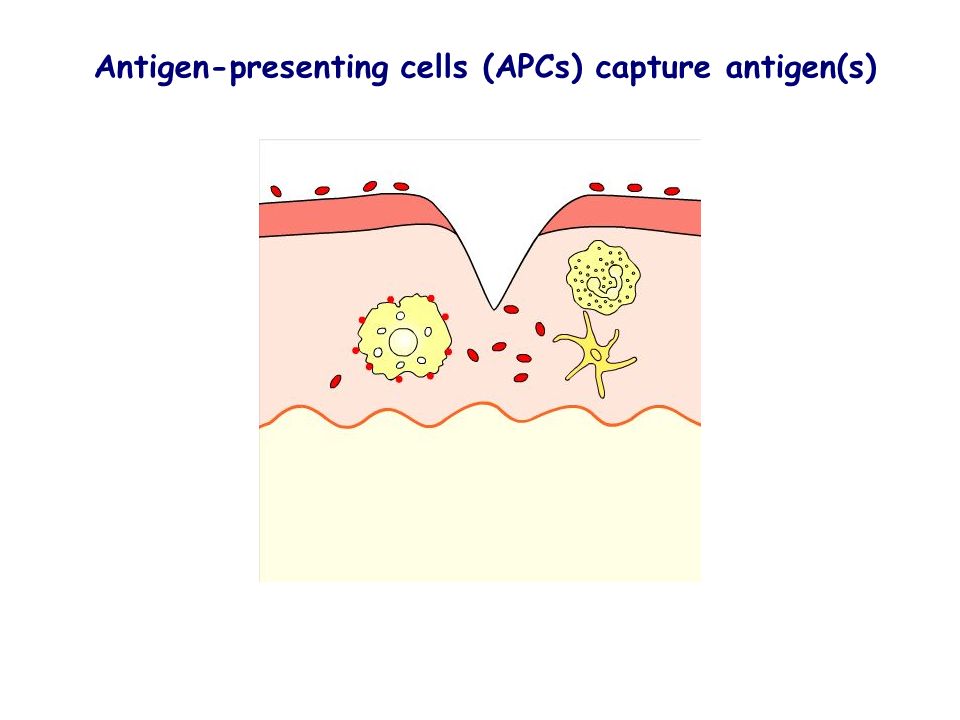 Antigen-presenting cells (APCs) capture antigen(s)